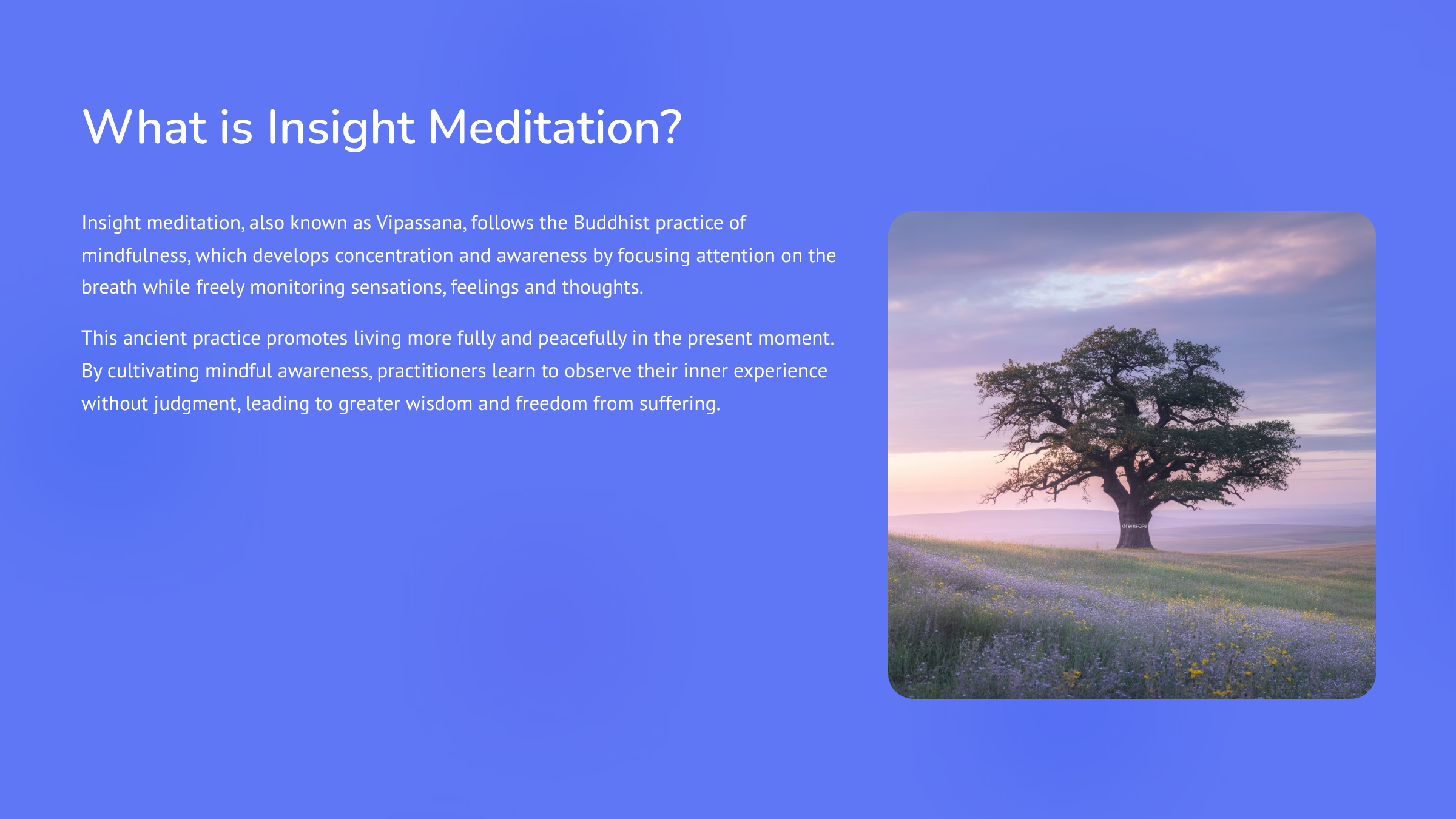 What is Insight Meditation?

Insight meditation, also known as Vipassana, follows the Buddhist practice of mindfulness, which develops concentration and awareness by focusing attention on the breath while freely monitoring sensations, feelings and thoughts.

This ancient practice promotes living more fully and peacefully in the present moment. By cultivating mindful awareness, practitioners learn to observe their inner experience without judgment, leading to greater wisdom and freedom from suffering.

dreamscape